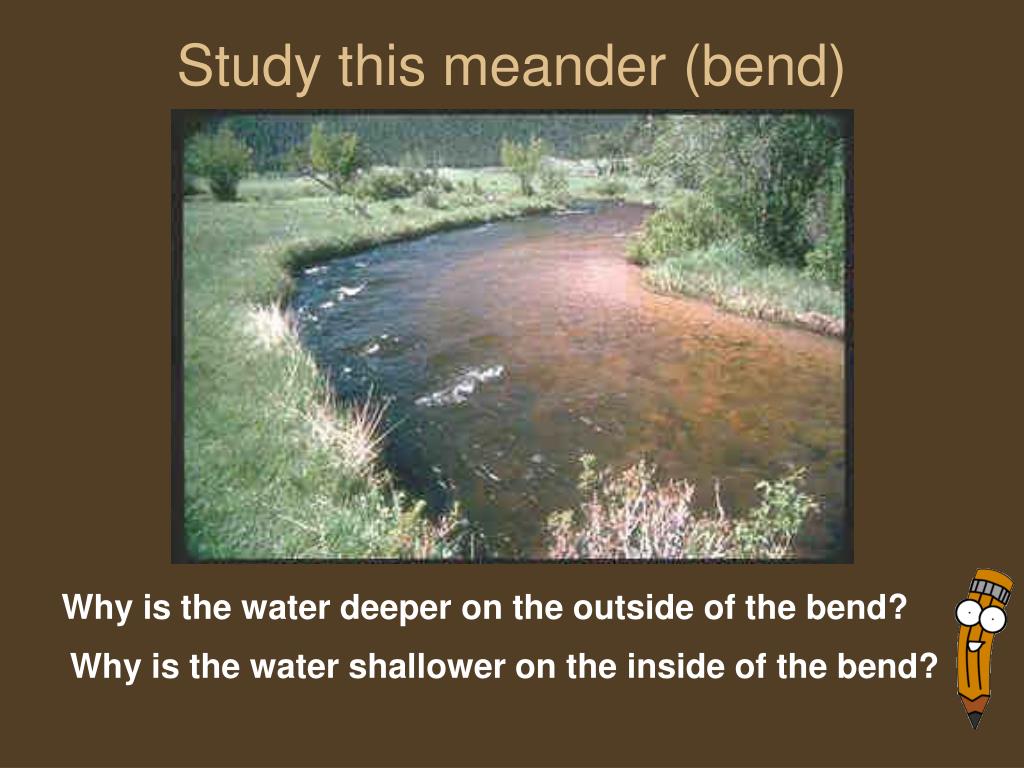 Study this meander (bend)

Why is the water deeper on the outside of the bend?

Why is the water shallower on the inside of the bend?